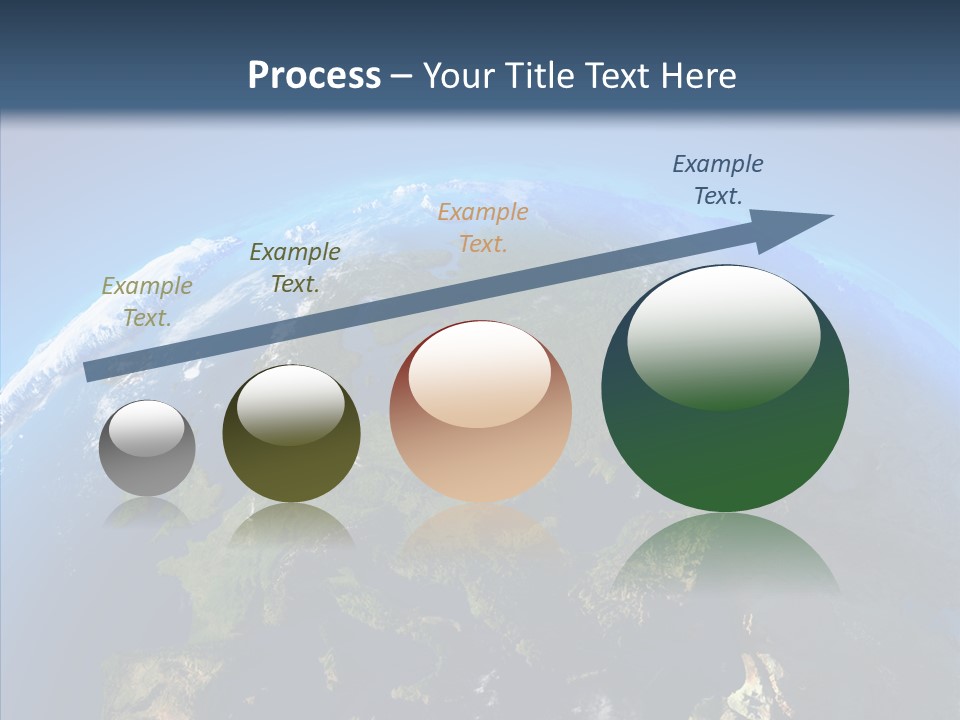 Process – Your Title Text Here

Example Text.

Example Text.

Example Text.

Example Text.